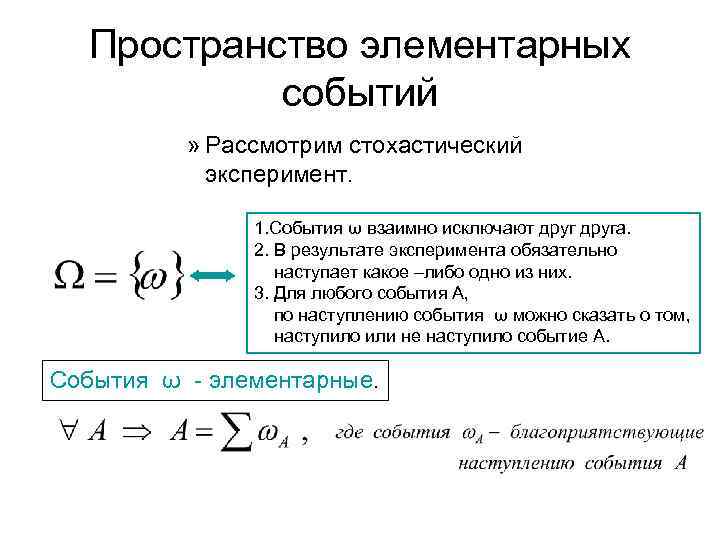 Пространство элементарных событий

» Рассмотрим стохастический эксперимент.

$\Omega = \{\omega\}$

1.События ω взаимно исключают друг друга.
2. В результате эксперимента обязательно наступает какое –либо одно из них.
3. Для любого события А, по наступлению события ω можно сказать о том, наступило или не наступило событие А.

События ω - элементарные.

$\forall A \Rightarrow A = \sum \omega_A$ , где события $\omega_A$ – благоприятствующие наступлению события $A$